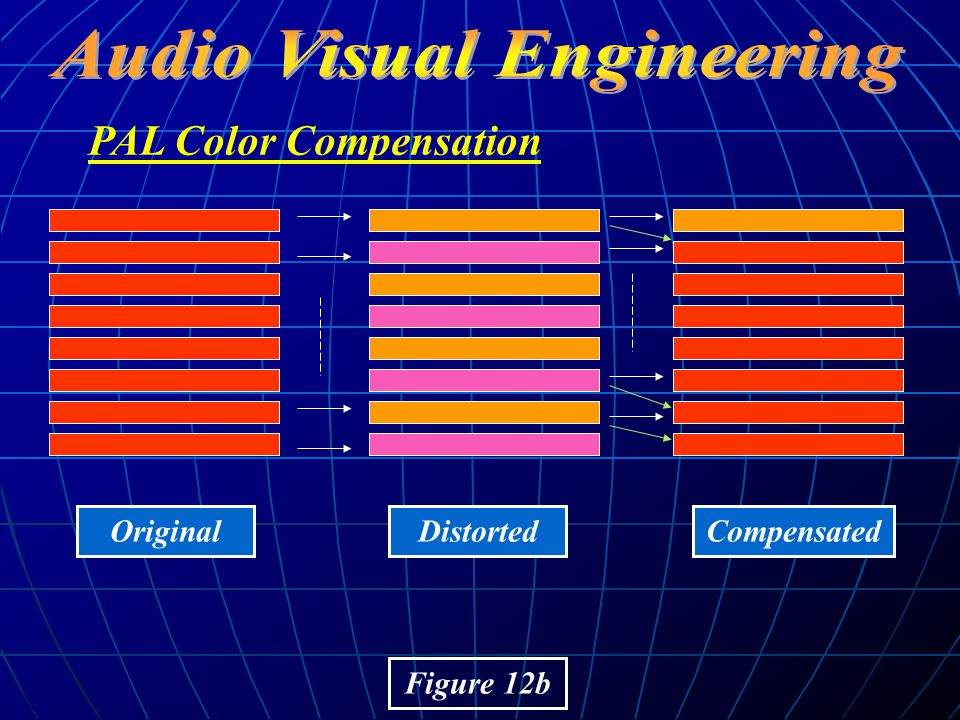 Audio Visual Engineering

PAL Color Compensation

Original

Distorted

Compensated

Figure 12b